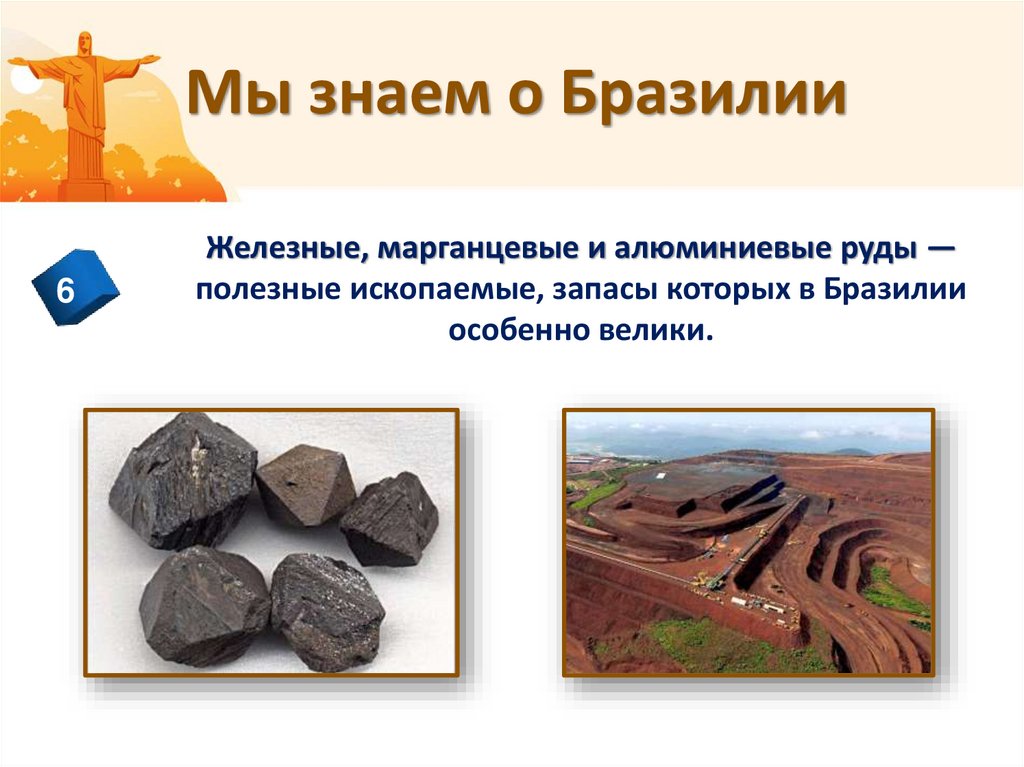 Мы знаем о Бразилии

6

Железные, марганцевые и алюминиевые руды — полезные ископаемые, запасы которых в Бразилии особенно велики.